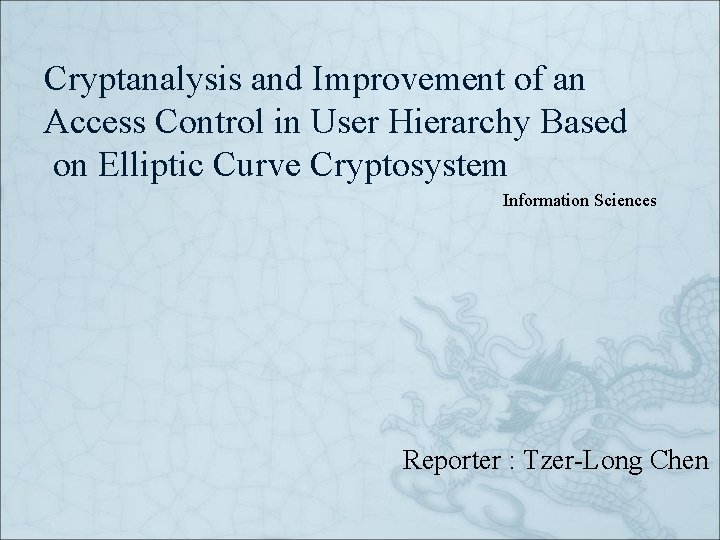 Cryptanalysis and Improvement of an Access Control in User Hierarchy Based on Elliptic Curve Cryptosystem

Information Sciences

Reporter : Tzer-Long Chen